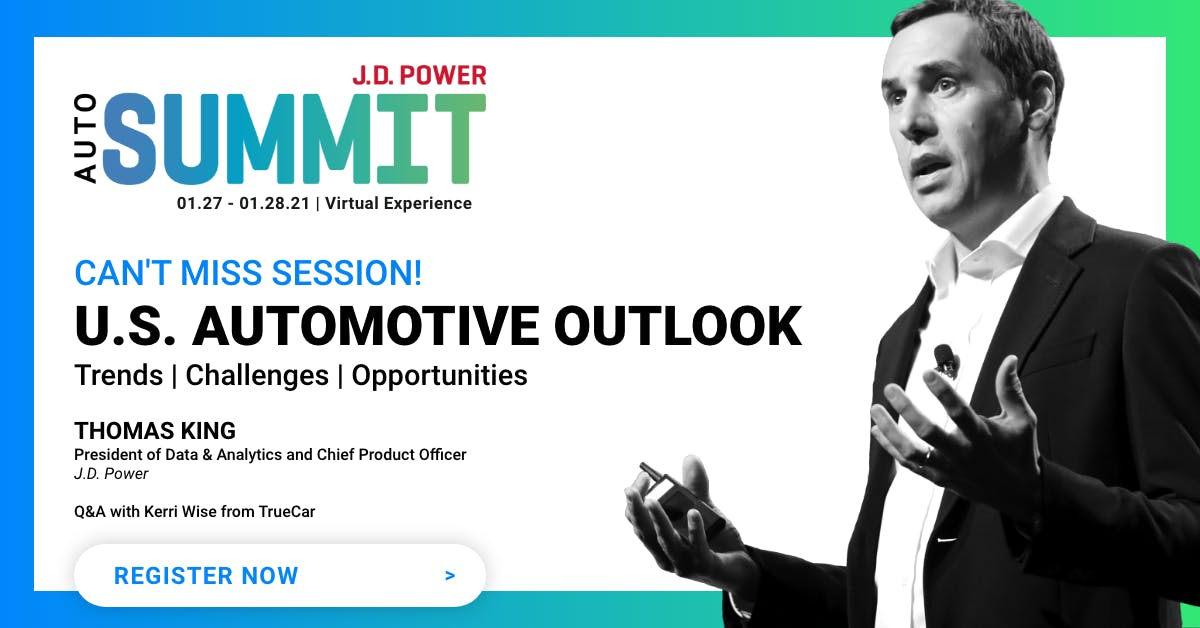 J.D. POWER
AUTO SUMMIT
01.27 - 01.28.21 | Virtual Experience

CAN'T MISS SESSION!
U.S. AUTOMOTIVE OUTLOOK
Trends | Challenges | Opportunities

THOMAS KING
President of Data & Analytics and Chief Product Officer
J.D. Power

Q&A with Kerri Wise from TrueCar

REGISTER NOW >